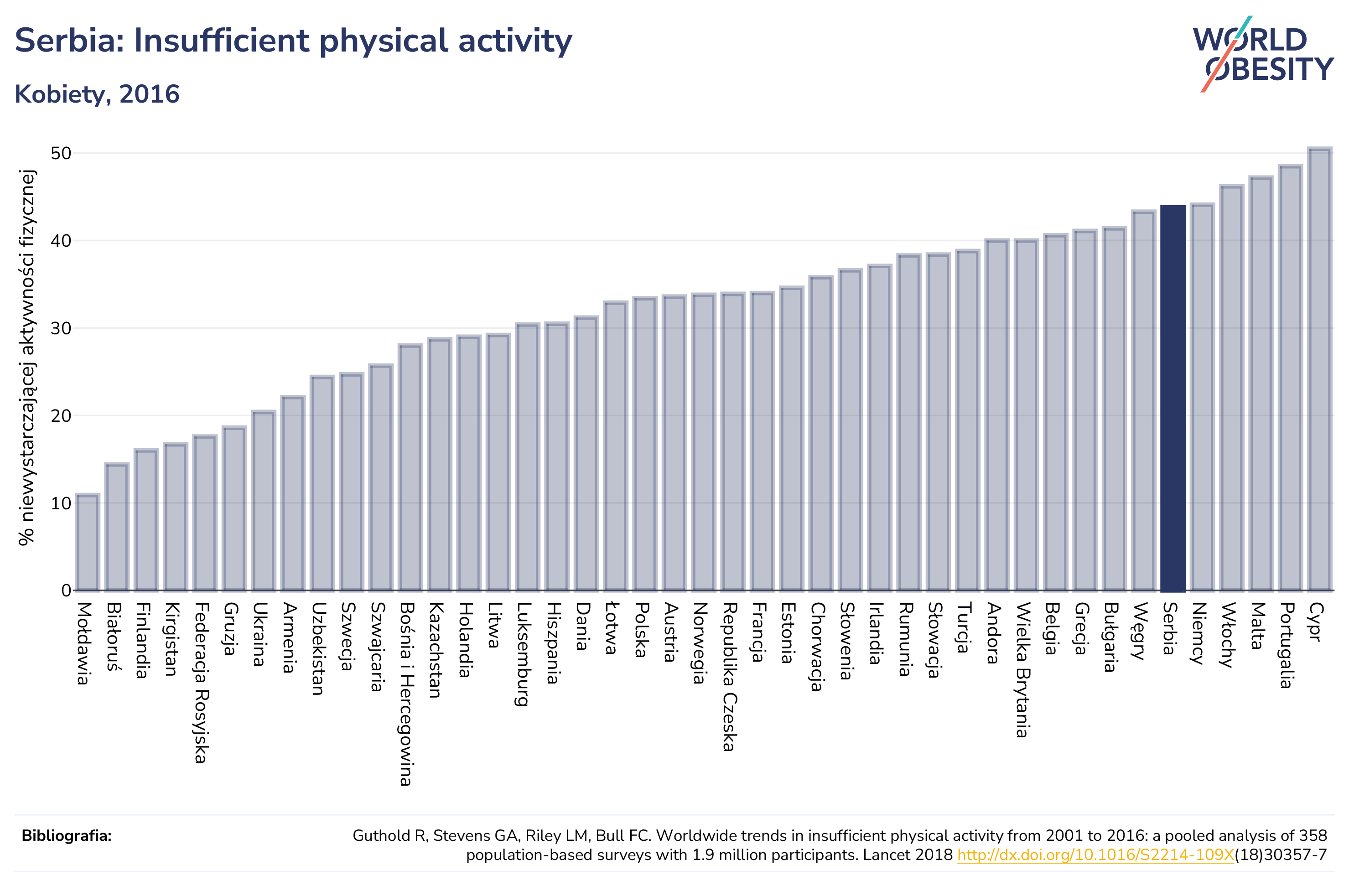 Serbia: Insufficient physical activity

Kobiety, 2016

WORLD OBESITY

% niewystarczającej aktywności fizycznej

50
40
30
20
10
0

Mołdawia
Białoruś
Finlandia
Kirgistan
Federacja Rosyjska
Gruzja
Ukraina
Armenia
Uzbekistan
Szwecja
Szwajcaria
Bośnia i Hercegowina
Kazachstan
Holandia
Litwa
Luksemburg
Hiszpania
Dania
Łotwa
Polska
Austria
Norwegia
Republika Czeska
Francja
Estonia
Chorwacja
Słowenia
Irlandia
Rumunia
Słowacja
Turcja
Andora
Wielka Brytania
Belgia
Grecja
Bułgaria
Węgry
Serbia
Niemcy
Włochy
Malta
Portugalia
Cypr

Bibliografia:

Guthold R, Stevens GA, Riley LM, Bull FC. Worldwide trends in insufficient physical activity from 2001 to 2016: a pooled analysis of 358 population-based surveys with 1.9 million participants. Lancet 2018 http://dx.doi.org/10.1016/S2214-109X(18)30357-7